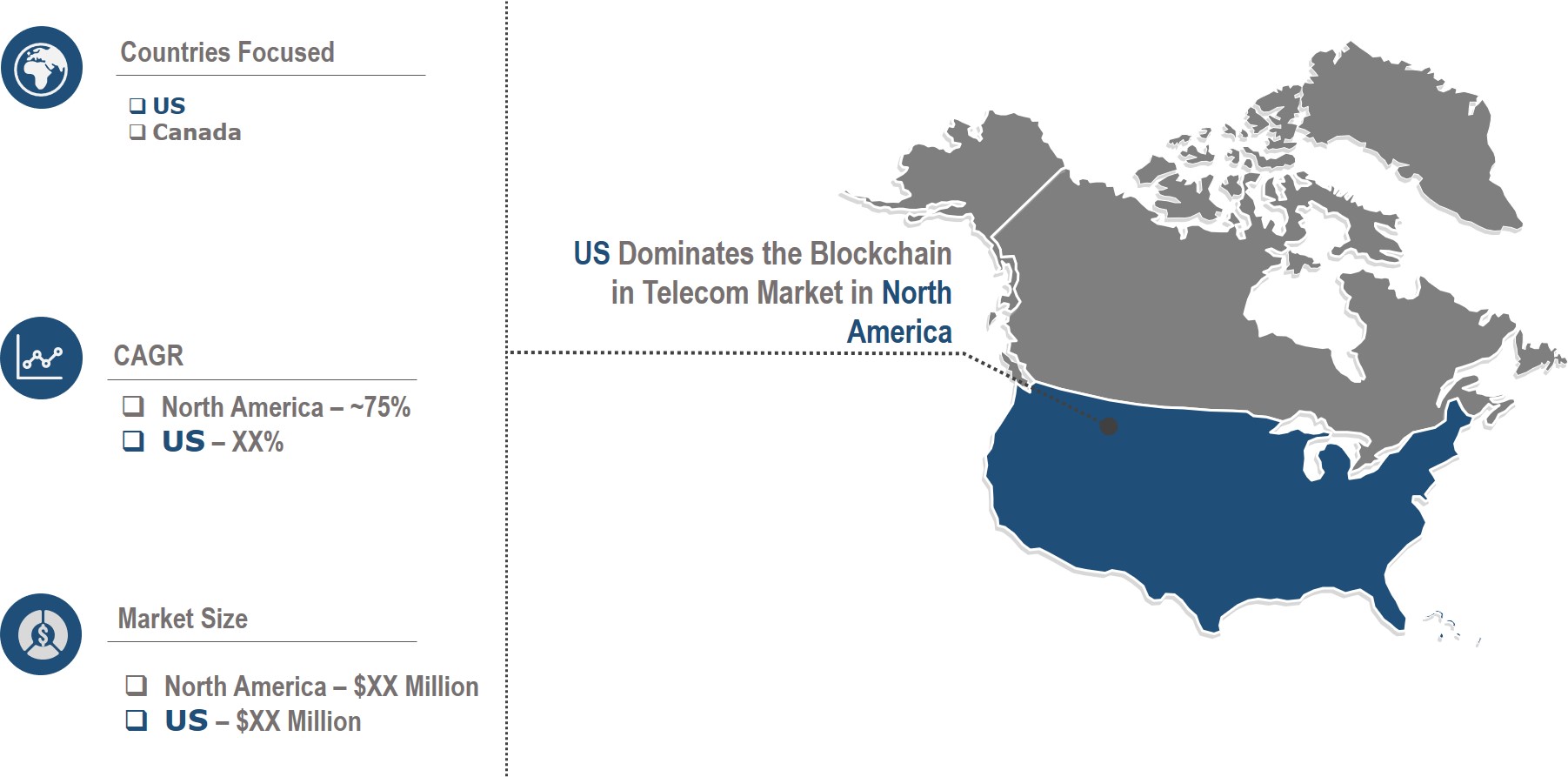 Countries Focused

❑ US
❑ Canada

CAGR

❑ North America – ~75%
❑ US – XX%

Market Size

❑ North America – $XX Million
❑ US – $XX Million

US Dominates the Blockchain in Telecom Market in North America